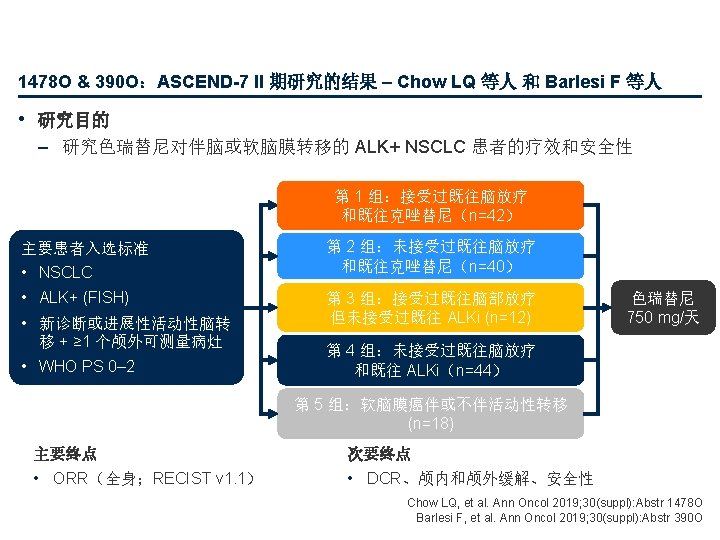 1478O & 390O：ASCEND-7 II 期研究的结果 – Chow LQ 等人 和 Barlesi F 等人

• 研究目的
– 研究色瑞替尼对伴脑或软脑膜转移的 ALK+ NSCLC 患者的疗效和安全性

主要患者入选标准
• NSCLC
• ALK+ (FISH)
• 新诊断或进展性活动性脑转移 + ≥1 个颅外可测量病灶
• WHO PS 0–2

第 1 组：接受过既往脑放疗和既往克唑替尼（n=42）

第 2 组：未接受过既往脑放疗和既往克唑替尼（n=40）

第 3 组：接受过既往脑部放疗但未接受过既往 ALKi (n=12)

第 4 组：未接受过既往脑放疗和既往 ALKi（n=44）

第 5 组：软脑膜癌伴或不伴活动性转移 (n=18)

色瑞替尼 750 mg/天

主要终点
• ORR（全身；RECIST v1.1）

次要终点
• DCR、颅内和颅外缓解、安全性

Chow LQ, et al. Ann Oncol 2019;30(suppl):Abstr 1478O
Barlesi F, et al. Ann Oncol 2019;30(suppl):Abstr 390O